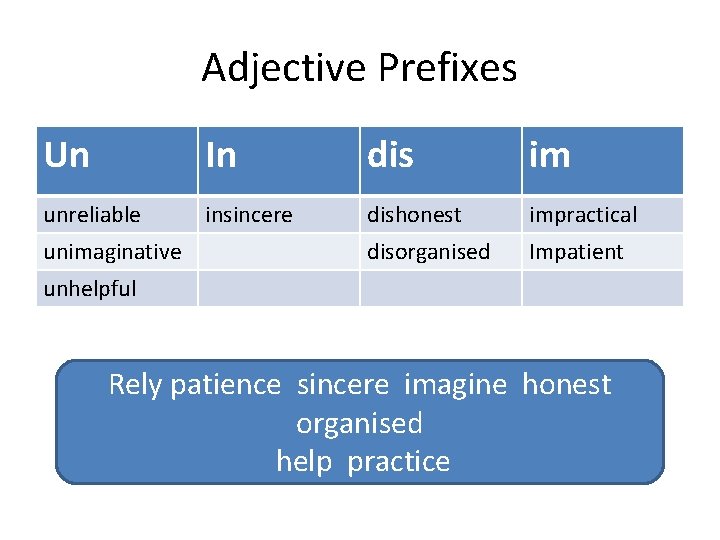 Adjective Prefixes

| Un | In | dis | im |
|---|---|---|---|
| unreliable | insincere | dishonest | impractical |
| unimaginative | | disorganised | Impatient |
| unhelpful | | | |

Rely patience sincere imagine honest organised
help practice